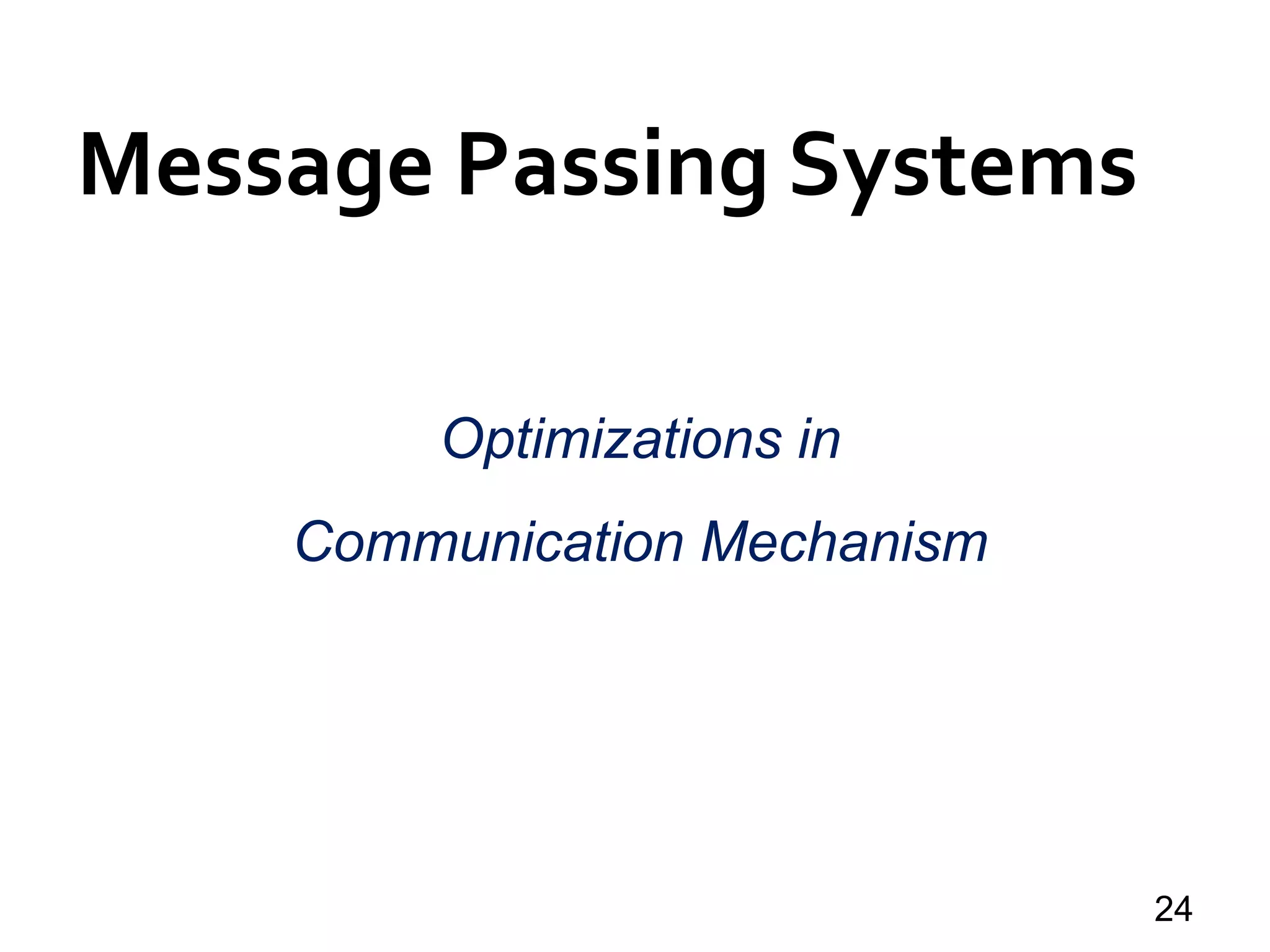 Message Passing Systems

Optimizations in

Communication Mechanism

24